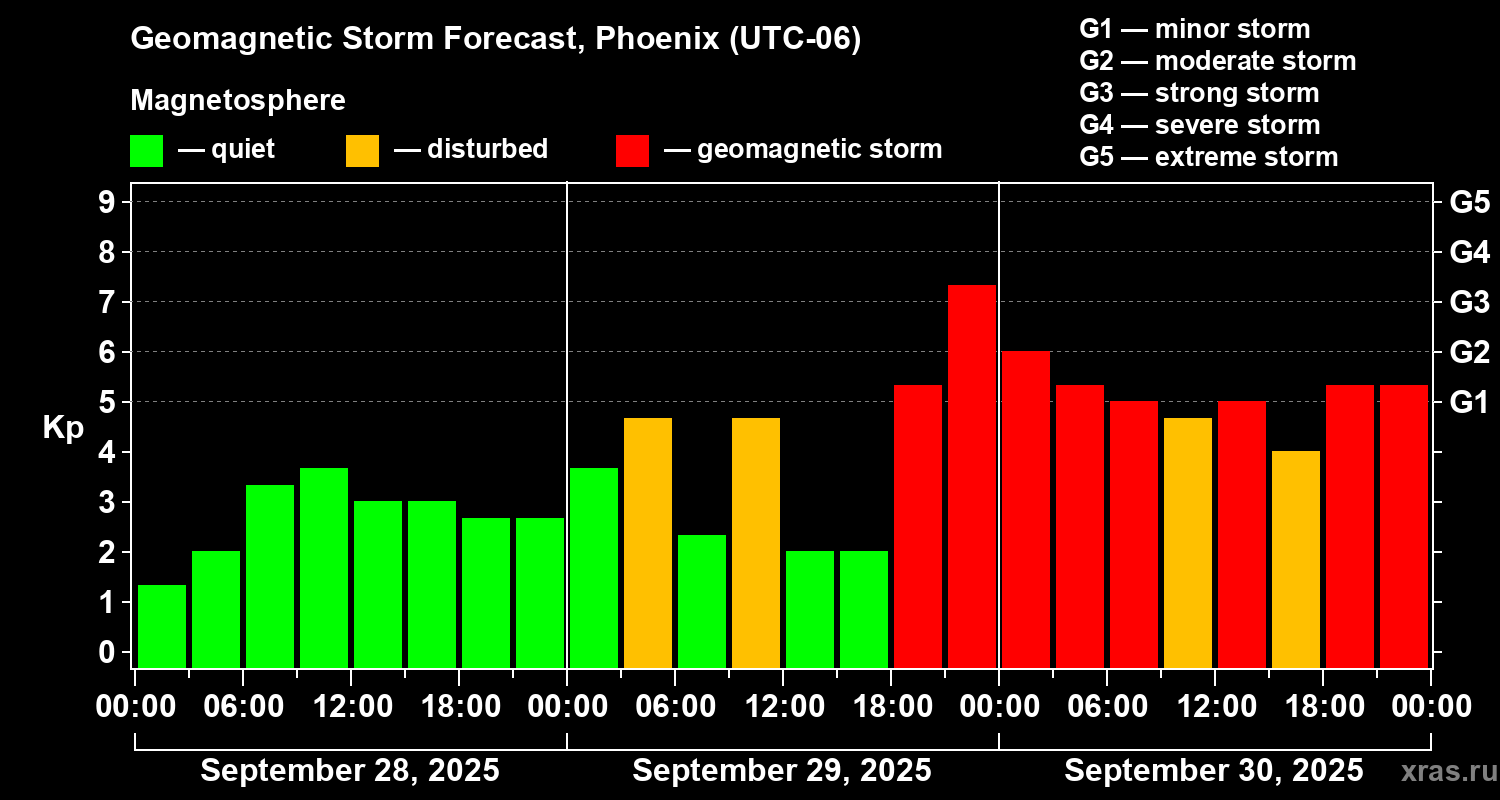 Geomagnetic Storm Forecast, Phoenix (UTC-06)

Magnetosphere

— quiet — disturbed — geomagnetic storm

G1 — minor storm
G2 — moderate storm
G3 — strong storm
G4 — severe storm
G5 — extreme storm

Kp

9
8
7
6
5
4
3
2
1
0

G5
G4
G3
G2
G1

00:00 06:00 12:00 18:00 00:00 06:00 12:00 18:00 00:00 06:00 12:00 18:00 00:00

September 28, 2025 September 29, 2025 September 30, 2025

xras.ru